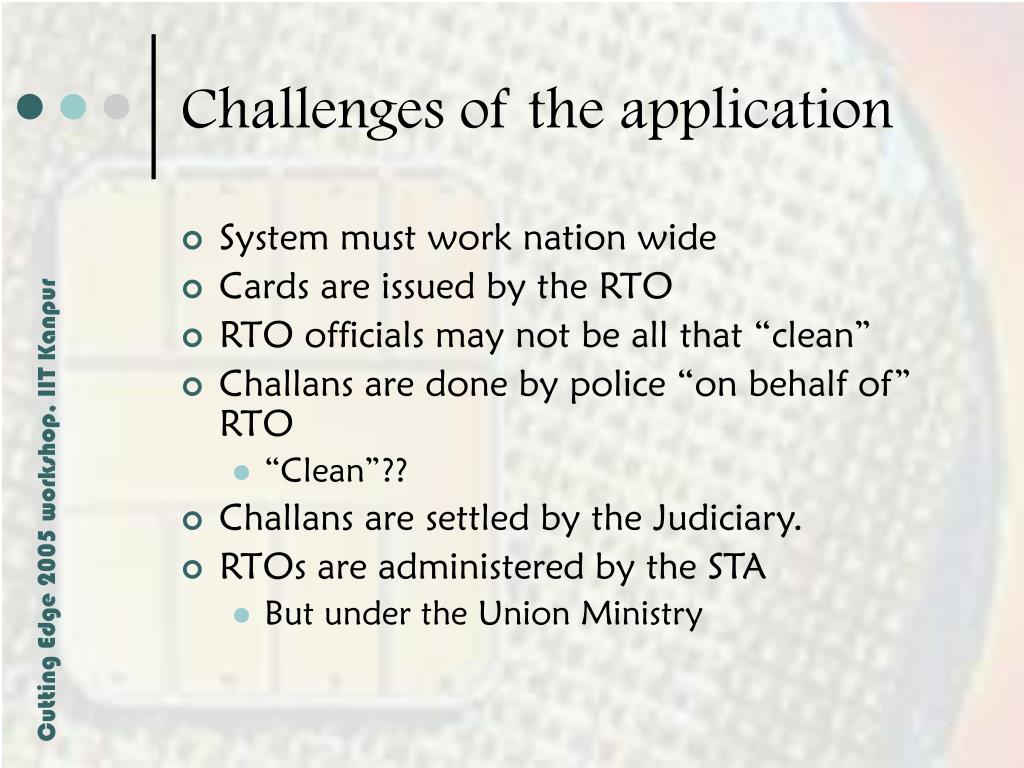 Challenges of the application

System must work nation wide
Cards are issued by the RTO
RTO officials may not be all that “clean”
Challans are done by police “on behalf of” RTO
“Clean”??
Challans are settled by the Judiciary.
RTOs are administered by the STA
But under the Union Ministry

Cutting Edge 2005 workshop. IIT Kanpur